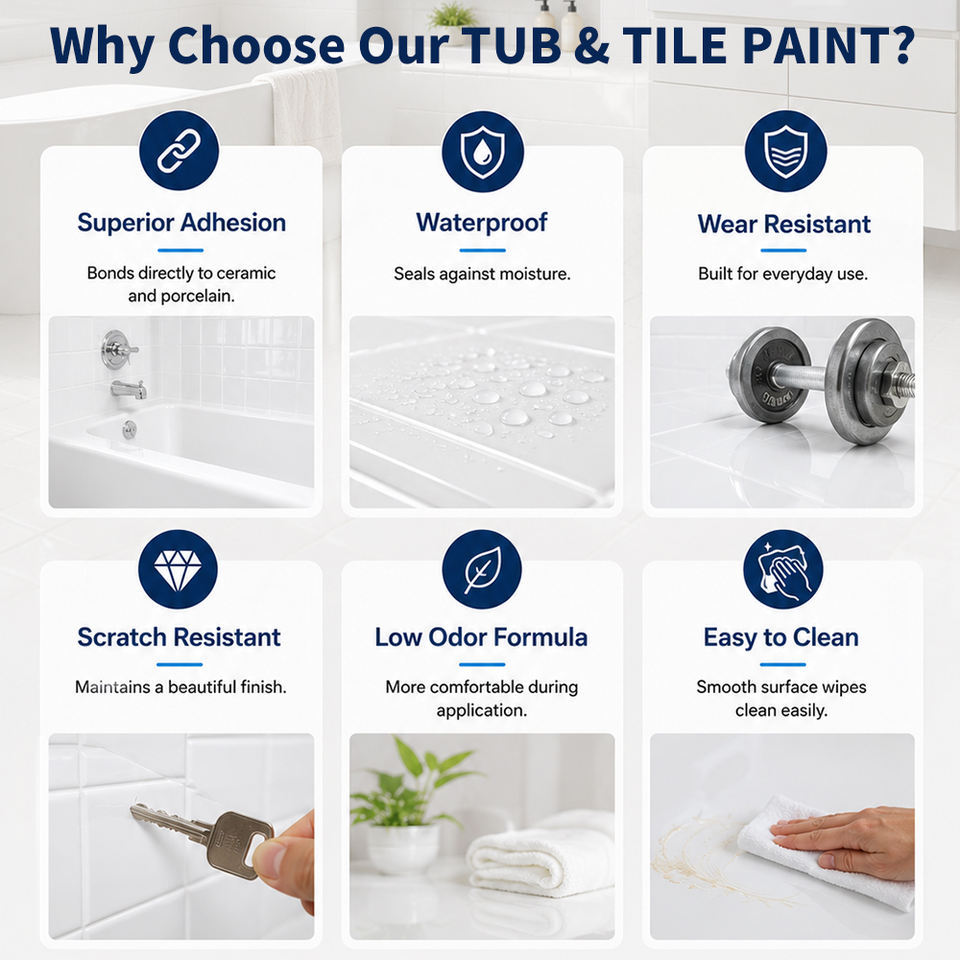 Why Choose Our TUB & TILE PAINT?

Superior Adhesion

Bonds directly to ceramic and porcelain.

Waterproof

Seals against moisture.

Wear Resistant

Built for everyday use.

Scratch Resistant

Maintains a beautiful finish.

Low Odor Formula

More comfortable during application.

Easy to Clean

Smooth surface wipes clean easily.